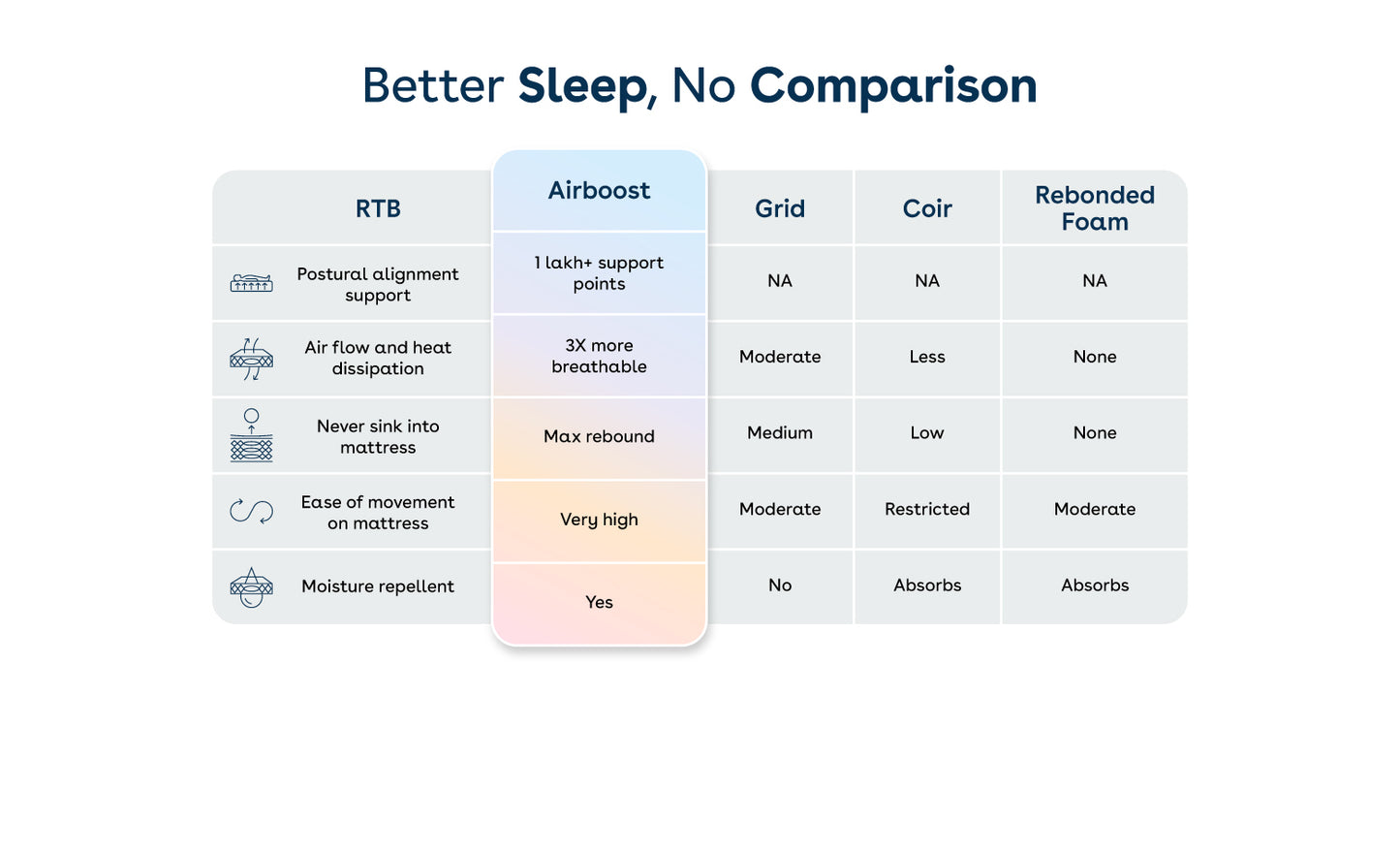 Better Sleep, No Comparison

| RTB | Airboost | Grid | Coir | Rebonded Foam |
|---|---|---|---|---|
| Postural alignment support | 1 lakh+ support points | NA | NA | NA |
| Air flow and heat dissipation | 3X more breathable | Moderate | Less | None |
| Never sink into mattress | Max rebound | Medium | Low | None |
| Ease of movement on mattress | Very high | Moderate | Restricted | Moderate |
| Moisture repellent | Yes | No | Absorbs | Absorbs |